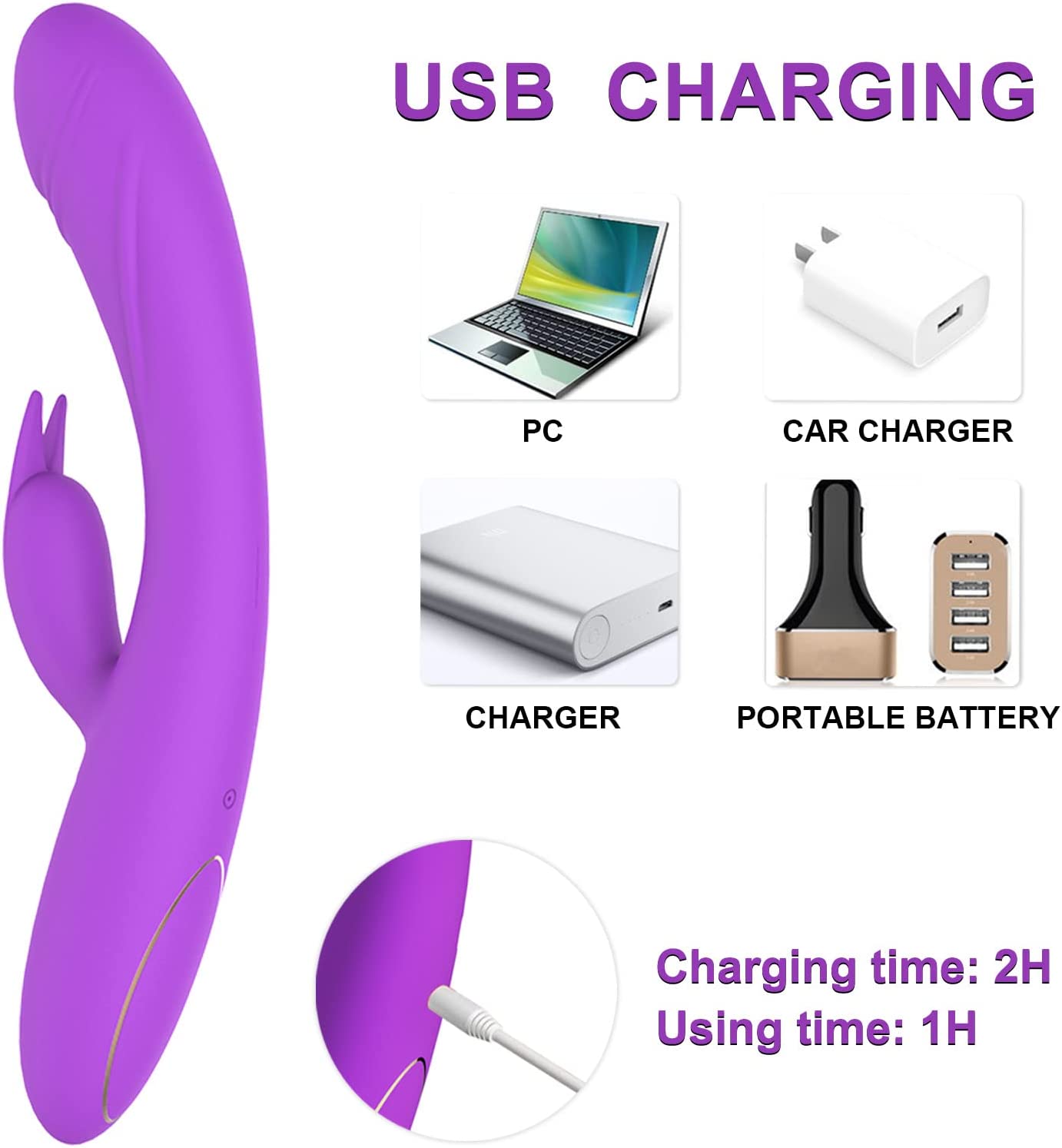 USB CHARGING

PC

CAR CHARGER

CHARGER

PORTABLE BATTERY

Charging time: 2H
Using time: 1H